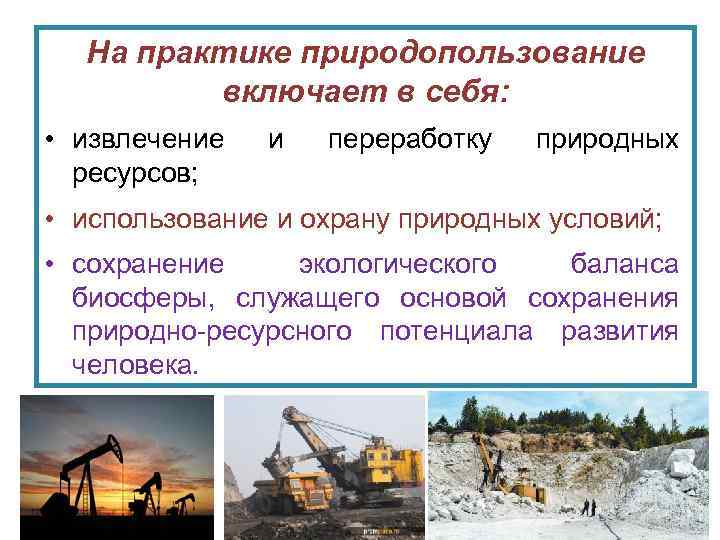 На практике природопользование включает в себя:

• извлечение и переработку природных ресурсов;

• использование и охрану природных условий;

• сохранение экологического баланса биосферы, служащего основой сохранения природно-ресурсного потенциала развития человека.